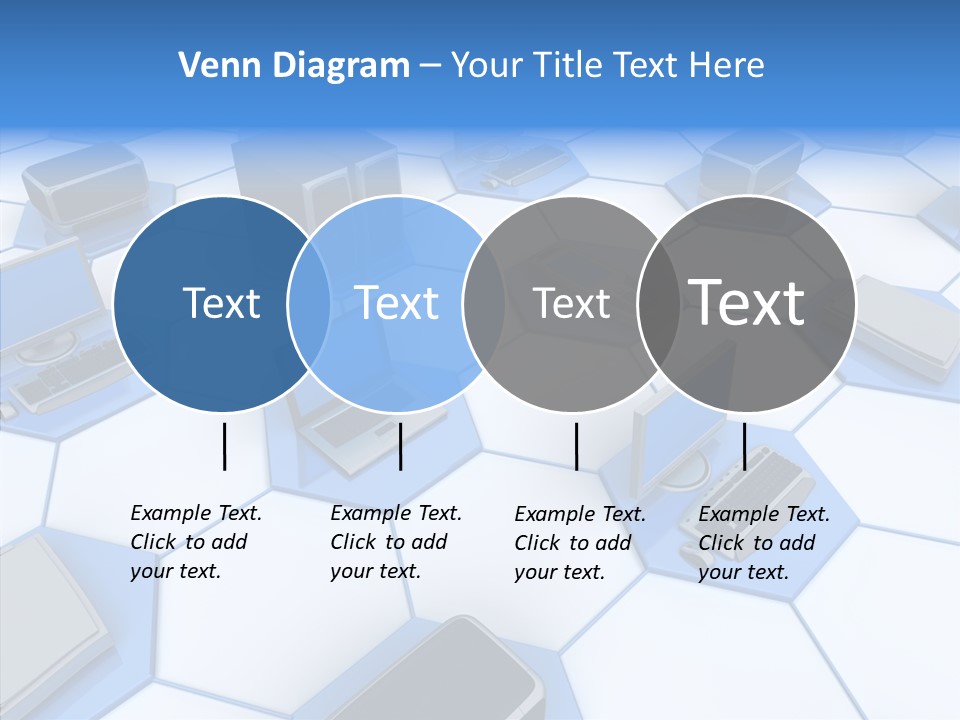 Venn Diagram – Your Title Text Here

Text

Text

Text

Text

Example Text. Click to add your text.

Example Text. Click to add your text.

Example Text. Click to add your text.

Example Text. Click to add your text.